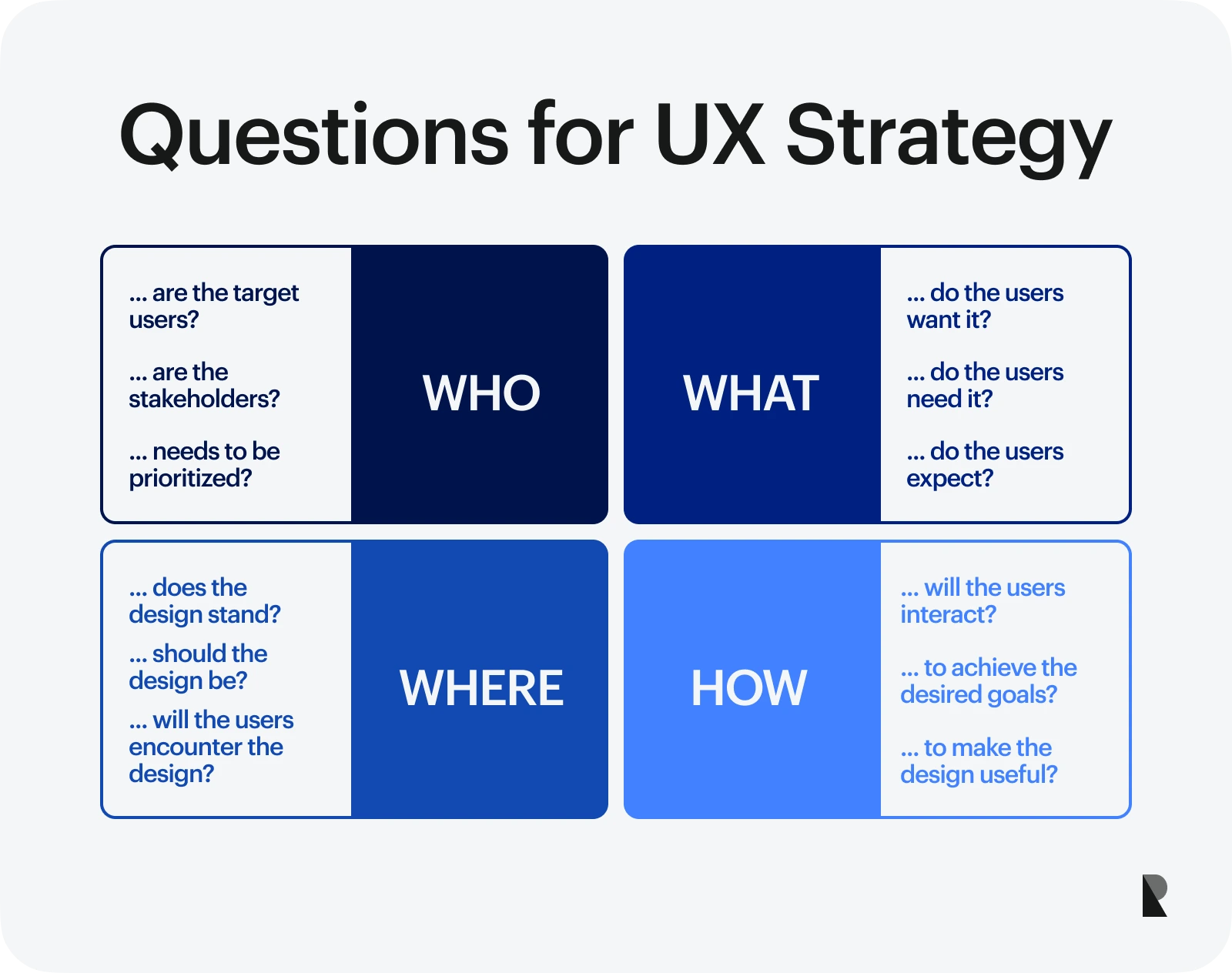 Questions for UX Strategy

... are the target users?

... are the stakeholders?

... needs to be prioritized?

WHO

WHAT

... do the users want it?

... do the users need it?

... do the users expect?

... does the design stand?

... should the design be?

... will the users encounter the design?

WHERE

HOW

... will the users interact?

... to achieve the desired goals?

... to make the design useful?